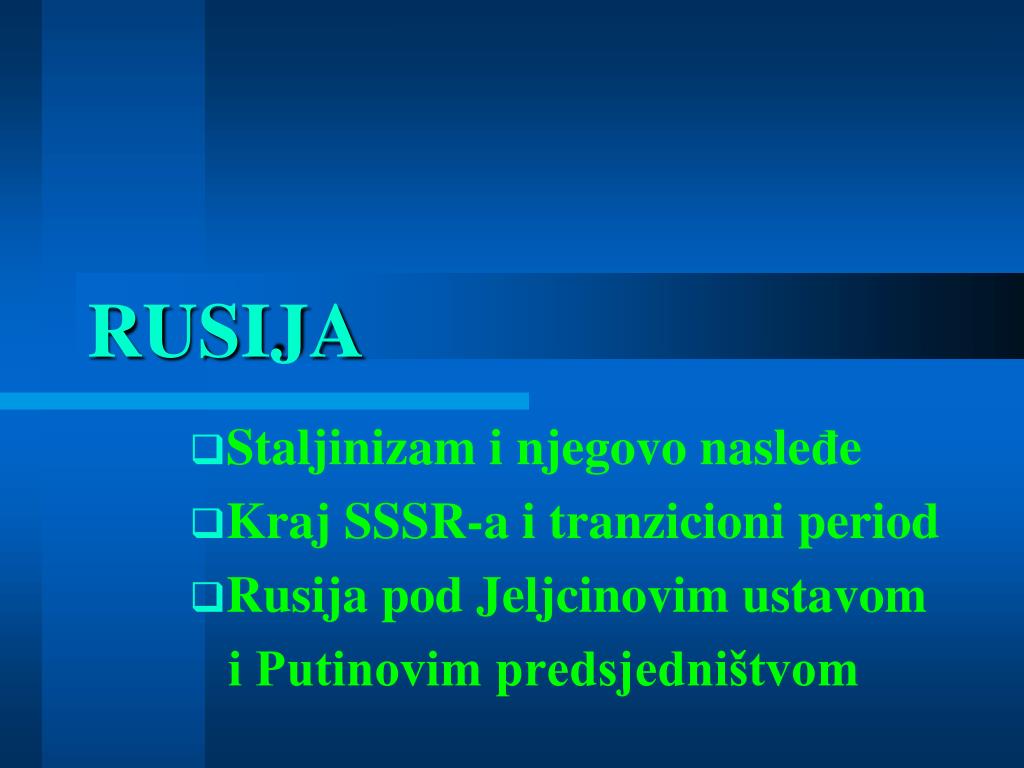 RUSIJA

❑Staljinizam i njegovo nasleđe
❑Kraj SSSR-a i tranzicioni period
❑Rusija pod Jeljcinovim ustavom i Putinovim predsjedništvom